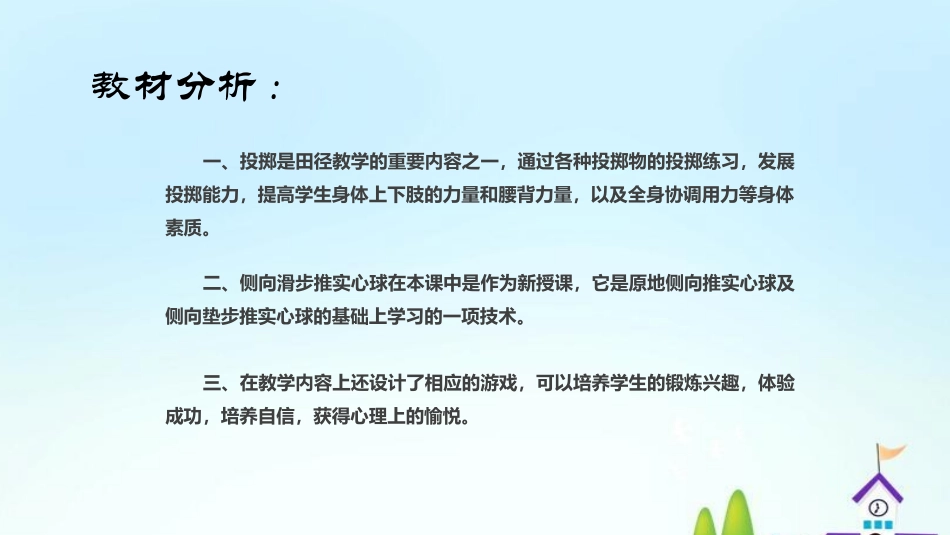 教材分析：

一、投掷是田径教学的重要内容之一，通过各种投掷物的投掷练习，发展投掷能力，提高学生身体上下肢的力量和腰背力量，以及全身协调用力等身体素质。

二、侧向滑步推实心球在本课中是作为新授课，它是原地侧向推实心球及侧向垫步推实心球的基础上学习的一项技术。

三、在教学内容上还设计了相应的游戏，可以培养学生的锻炼兴趣，体验成功，培养自信，获得心理上的愉悦。